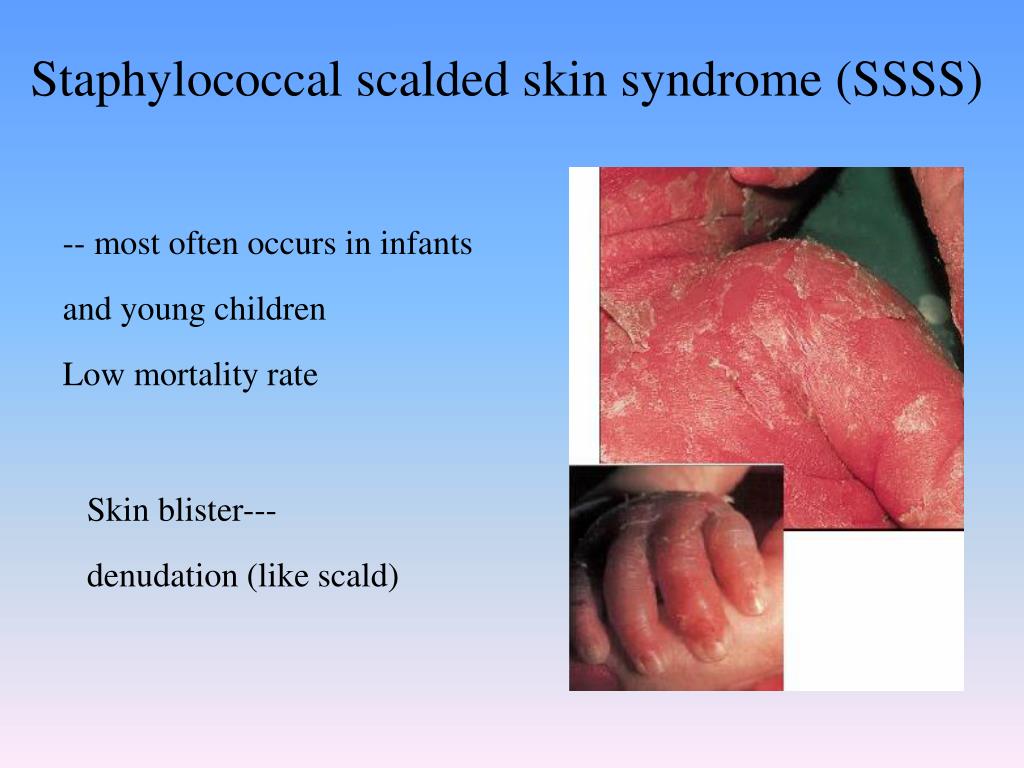 Staphylococcal scalded skin syndrome (SSSS)

-- most often occurs in infants

and young children

Low mortality rate

Skin blister---

denudation (like scald)